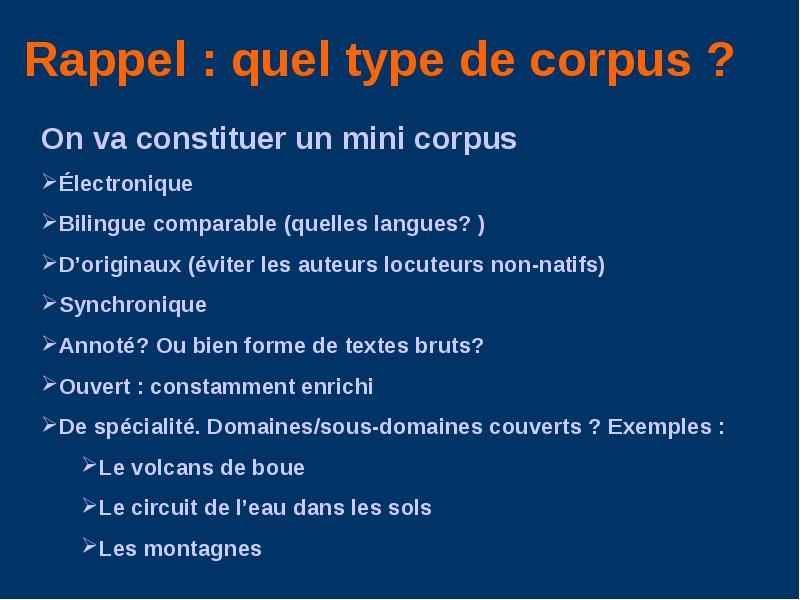 Rappel : quel type de corpus ?

On va constituer un mini corpus

➢Électronique

➢Bilingue comparable (quelles langues? )

➢D'originaux (éviter les auteurs locuteurs non-natifs)

➢Synchronique

➢Annoté? Ou bien forme de textes bruts?

➢Ouvert : constamment enrichi

➢De spécialité. Domaines/sous-domaines couverts ? Exemples :

➢Le volcans de boue

➢Le circuit de l'eau dans les sols

➢Les montagnes